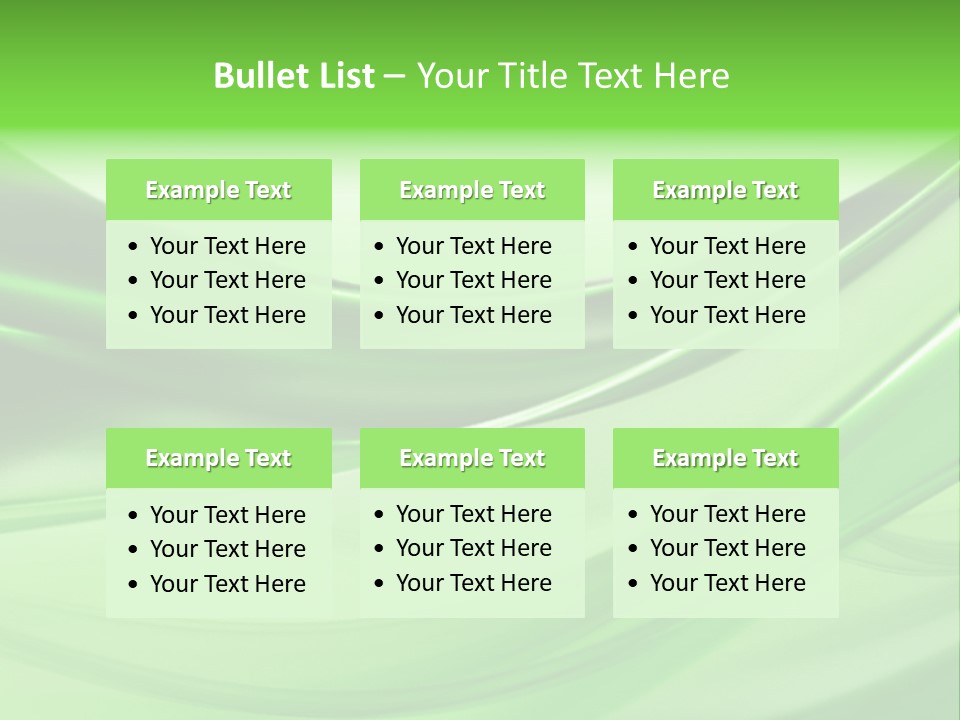 Bullet List – Your Title Text Here

Example Text
• Your Text Here
• Your Text Here
• Your Text Here

Example Text
• Your Text Here
• Your Text Here
• Your Text Here

Example Text
• Your Text Here
• Your Text Here
• Your Text Here

Example Text
• Your Text Here
• Your Text Here
• Your Text Here

Example Text
• Your Text Here
• Your Text Here
• Your Text Here

Example Text
• Your Text Here
• Your Text Here
• Your Text Here